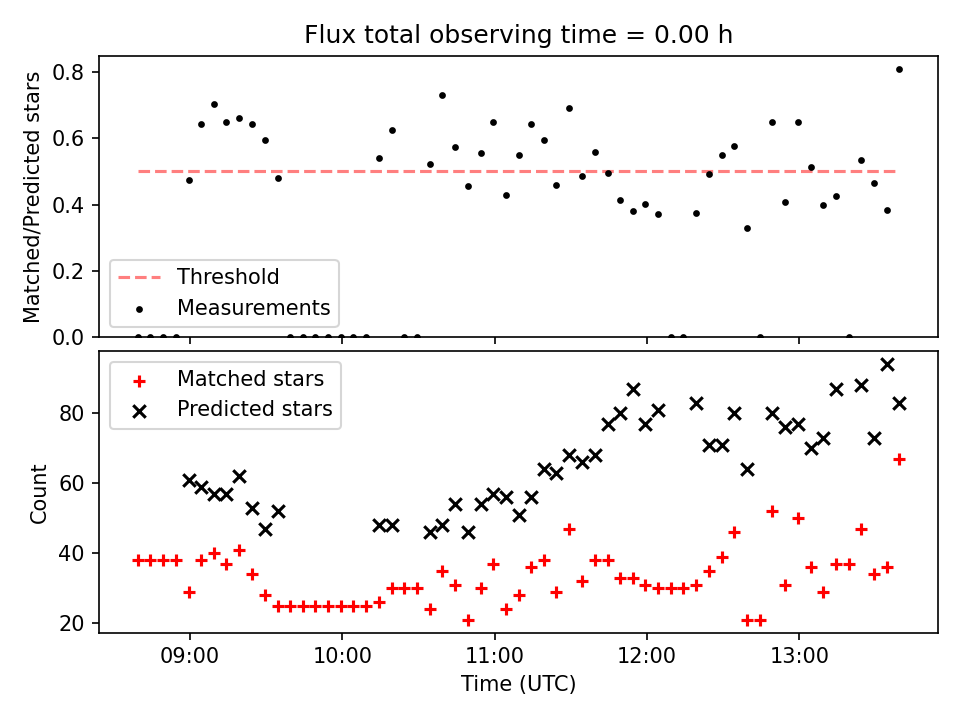 Flux total observing time = 0.00 h

Matched/Predicted stars

0.8
0.6
0.4
0.2
0.0

Threshold
Measurements

Matched stars
Predicted stars

Count

80
60
40
20

09:00
10:00
11:00
12:00
13:00

Time (UTC)